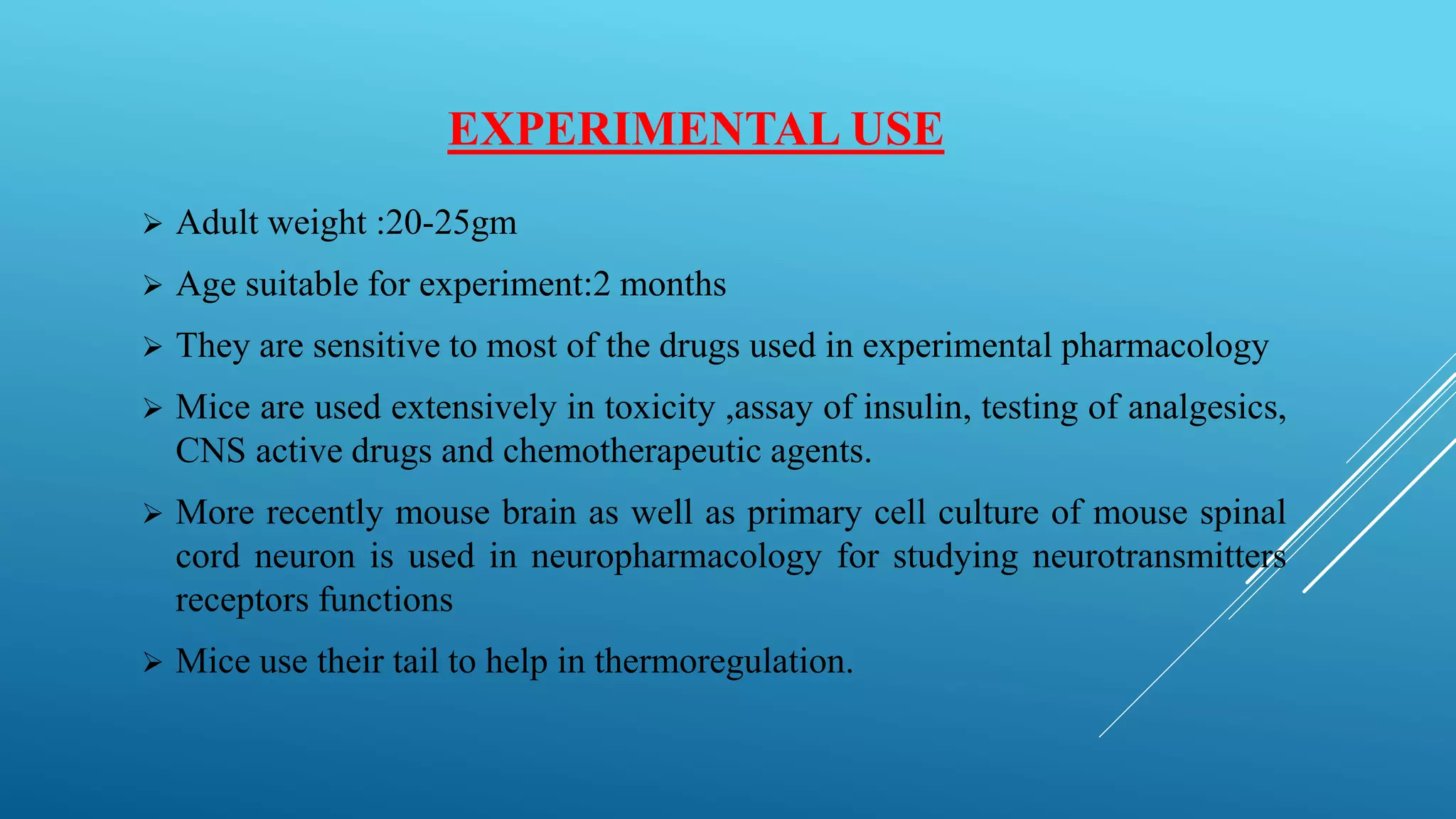 EXPERIMENTAL USE

➢ Adult weight :20-25gm

➢ Age suitable for experiment:2 months

➢ They are sensitive to most of the drugs used in experimental pharmacology

➢ Mice are used extensively in toxicity ,assay of insulin, testing of analgesics, CNS active drugs and chemotherapeutic agents.

➢ More recently mouse brain as well as primary cell culture of mouse spinal cord neuron is used in neuropharmacology for studying neurotransmitters receptors functions

➢ Mice use their tail to help in thermoregulation.